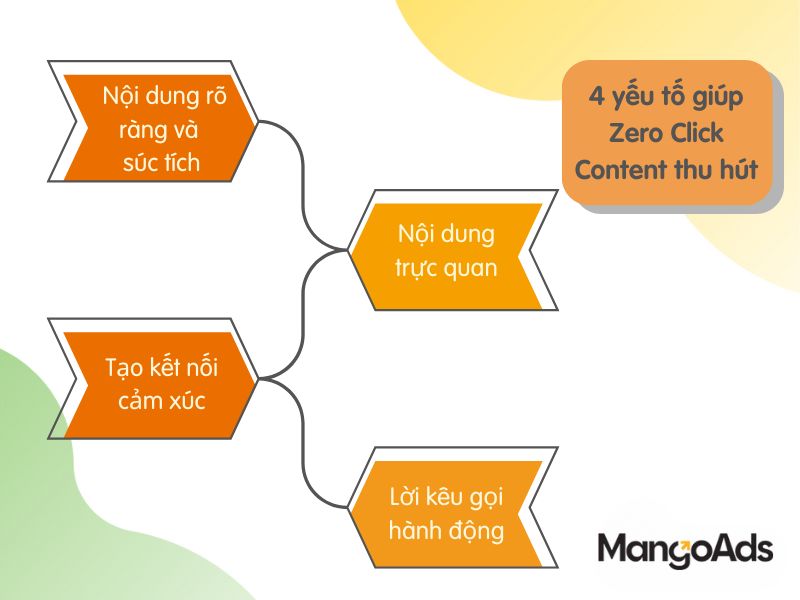 4 yếu tố giúp Zero Click Content thu hút

Nội dung rõ ràng và súc tích

Nội dung trực quan

Tạo kết nối cảm xúc

Lời kêu gọi hành động

MangoAds